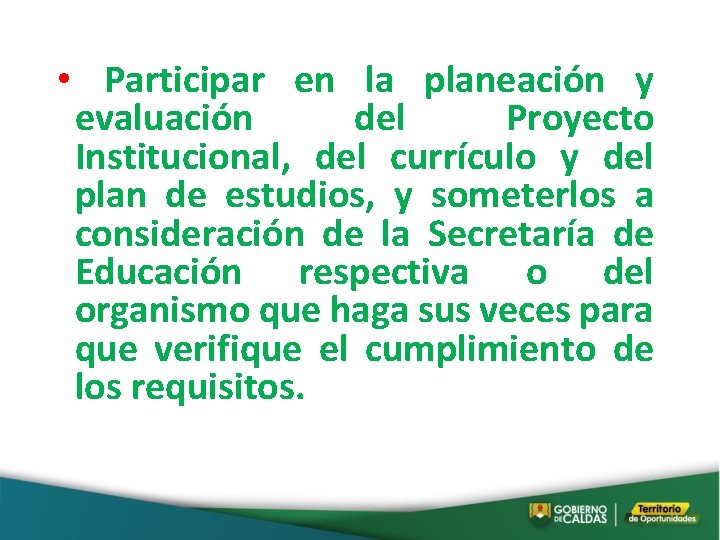 • Participar en la planeación y evaluación del Proyecto Institucional, del currículo y del plan de estudios, y someterlos a consideración de la Secretaría de Educación respectiva o del organismo que haga sus veces para que verifique el cumplimiento de los requisitos.

GOBIERNO DE CALDAS Territorio de Oportunidades